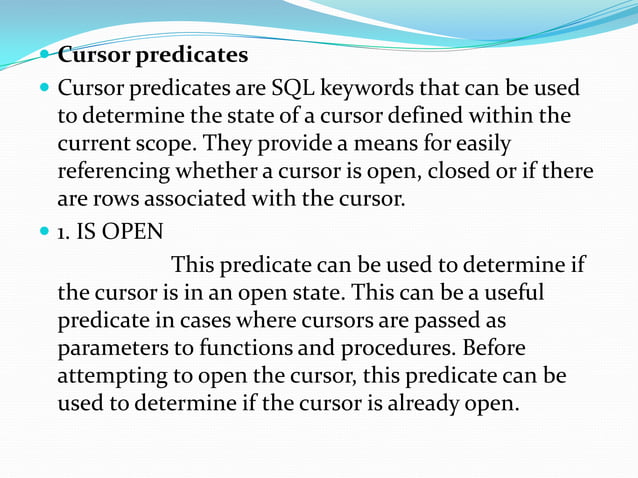 Cursor predicates

Cursor predicates are SQL keywords that can be used to determine the state of a cursor defined within the current scope. They provide a means for easily referencing whether a cursor is open, closed or if there are rows associated with the cursor.

1. IS OPEN

This predicate can be used to determine if the cursor is in an open state. This can be a useful predicate in cases where cursors are passed as parameters to functions and procedures. Before attempting to open the cursor, this predicate can be used to determine if the cursor is already open.